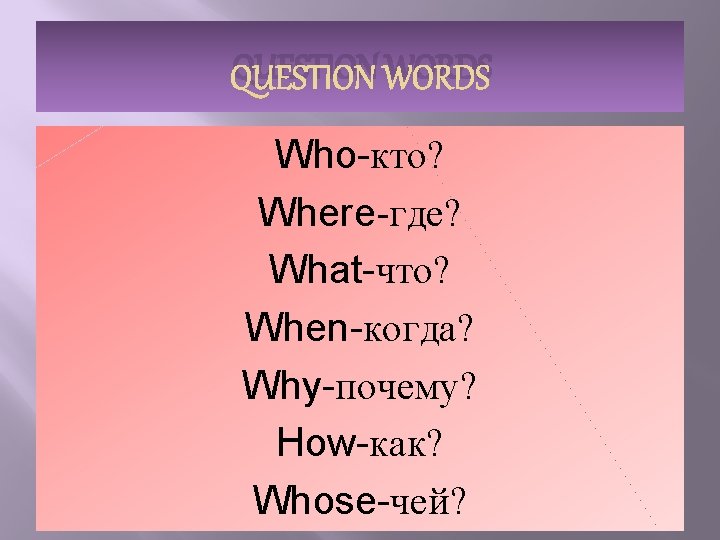 QUESTION WORDS

Who-кто?

Where-где?

What-что?

When-когда?

Why-почему?

How-как?

Whose-чей?